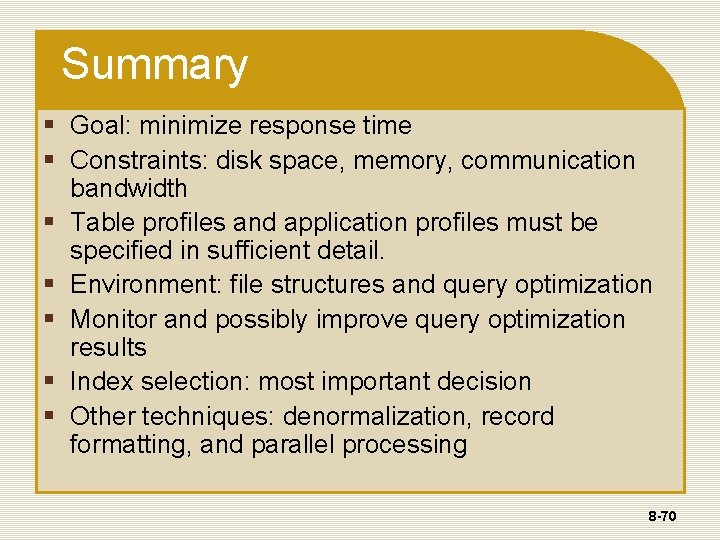 Summary

▪ Goal: minimize response time
▪ Constraints: disk space, memory, communication bandwidth
▪ Table profiles and application profiles must be specified in sufficient detail.
▪ Environment: file structures and query optimization
▪ Monitor and possibly improve query optimization results
▪ Index selection: most important decision
▪ Other techniques: denormalization, record formatting, and parallel processing

8-70